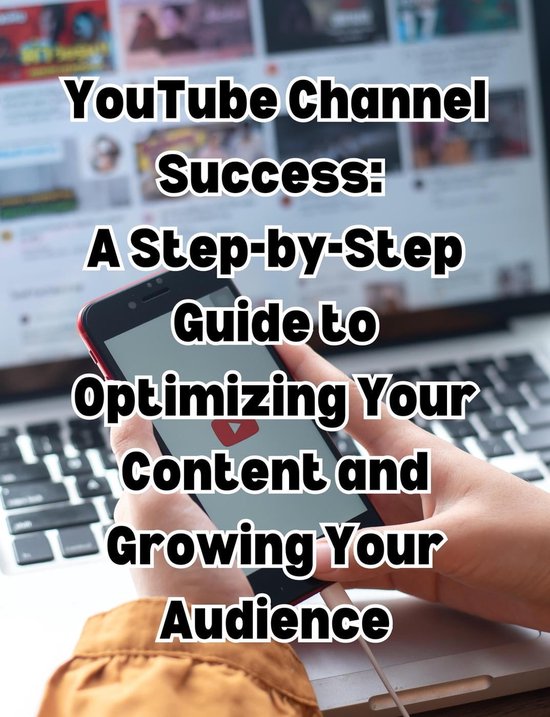 YouTube Channel Success: A Step-by-Step Guide to Optimizing Your Content and Growing Your Audience